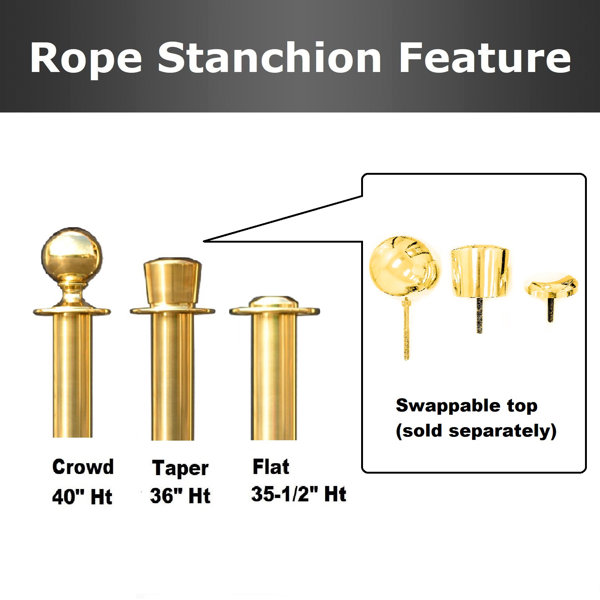 Rope Stanchion Feature

Swappable top
(sold separately)

Crowd
40" Ht

Taper
36" Ht

Flat
35-1/2" Ht